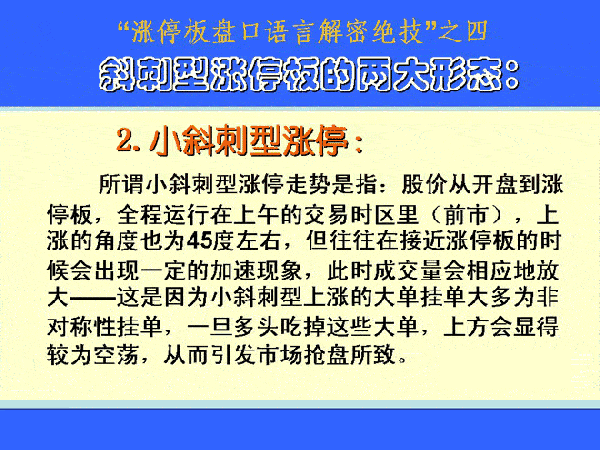 “涨停板盘口语言解密绝技”之四

斜刺型涨停板的两大形态：

2. 小斜刺型涨停：

所谓小斜刺型涨停走势是指：股价从开盘到涨停板，全程运行在上午的交易时区里（前市），上涨的角度也为45度左右，但往往在接近涨停板的时候会出现一定的加速现象，此时成交量会相应地放大——这是因为小斜刺型上涨的大单挂单大多为非对称性挂单，一旦多头吃掉这些大单，上方会显得较为空荡，从而引发市场抢盘所致。